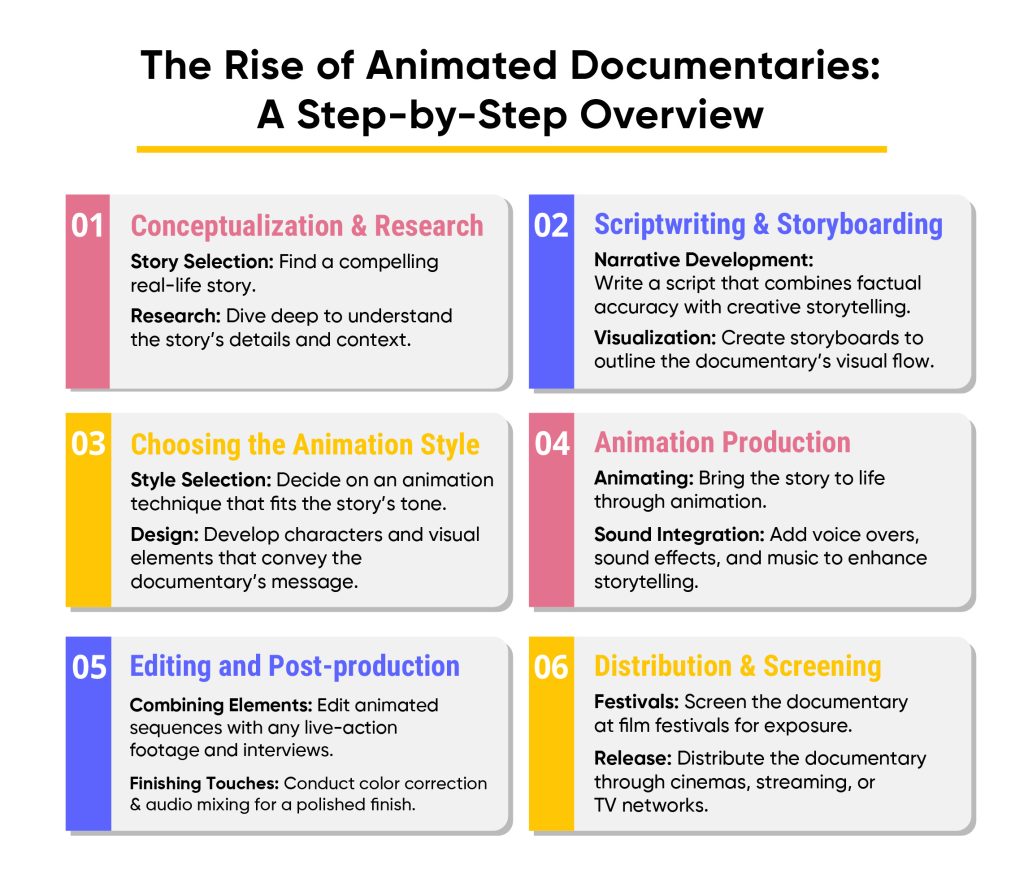 The Rise of Animated Documentaries: A Step-by-Step Overview

01 Conceptualization & Research

Story Selection: Find a compelling real-life story.

Research: Dive deep to understand the story's details and context.

02 Scriptwriting & Storyboarding

Narrative Development: Write a script that combines factual accuracy with creative storytelling.

Visualization: Create storyboards to outline the documentary's visual flow.

03 Choosing the Animation Style

Style Selection: Decide on an animation technique that fits the story's tone.

Design: Develop characters and visual elements that convey the documentary's message.

04 Animation Production

Animating: Bring the story to life through animation.

Sound Integration: Add voice overs, sound effects, and music to enhance storytelling.

05 Editing and Post-production

Combining Elements: Edit animated sequences with any live-action footage and interviews.

Finishing Touches: Conduct color correction & audio mixing for a polished finish.

06 Distribution & Screening

Festivals: Screen the documentary at film festivals for exposure.

Release: Distribute the documentary through cinemas, streaming, or TV networks.